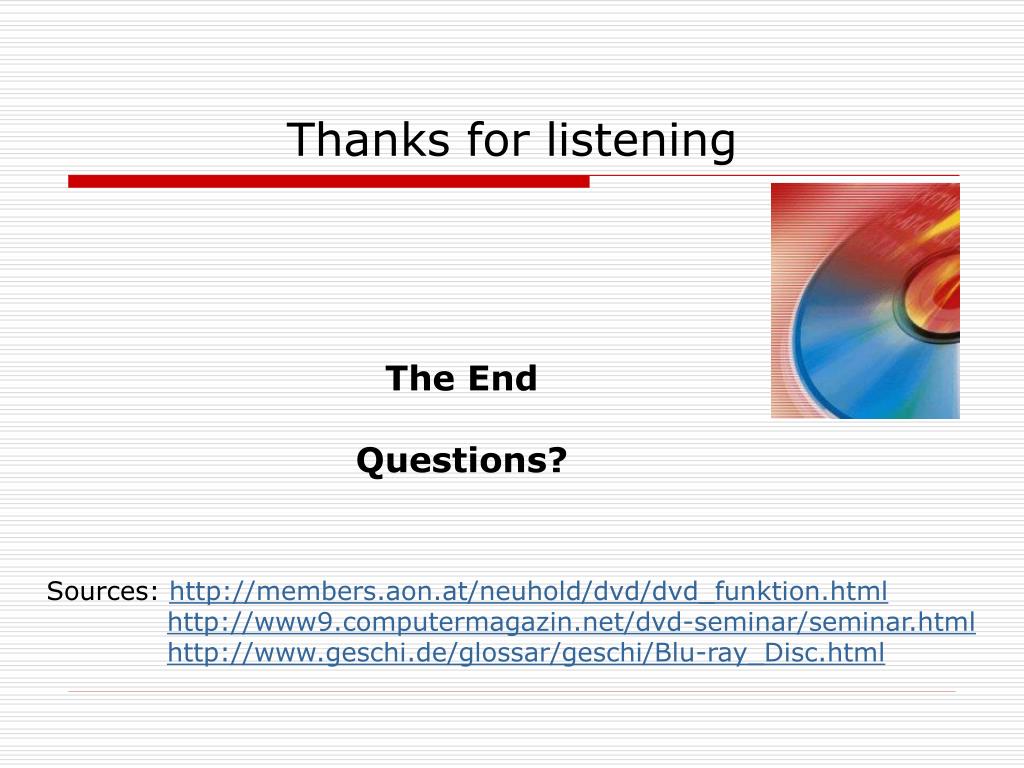 Thanks for listening

The End

Questions?

Sources: http://members.aon.at/neuhold/dvd/dvd_funktion.html
http://www9.computermagazin.net/dvd-seminar/seminar.html
http://www.geschi.de/glossar/geschi/Blu-ray_Disc.html